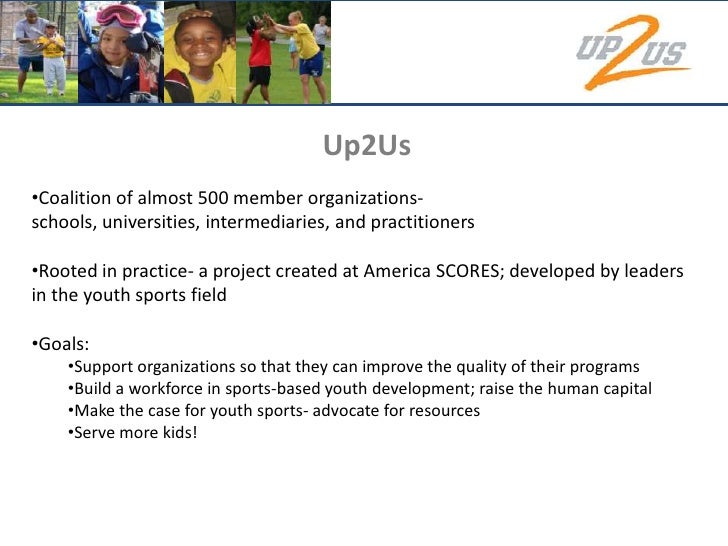 UP2US

Up2Us

•Coalition of almost 500 member organizations- schools, universities, intermediaries, and practitioners

•Rooted in practice- a project created at America SCORES; developed by leaders in the youth sports field

•Goals:
•Support organizations so that they can improve the quality of their programs
•Build a workforce in sports-based youth development; raise the human capital
•Make the case for youth sports- advocate for resources
•Serve more kids!